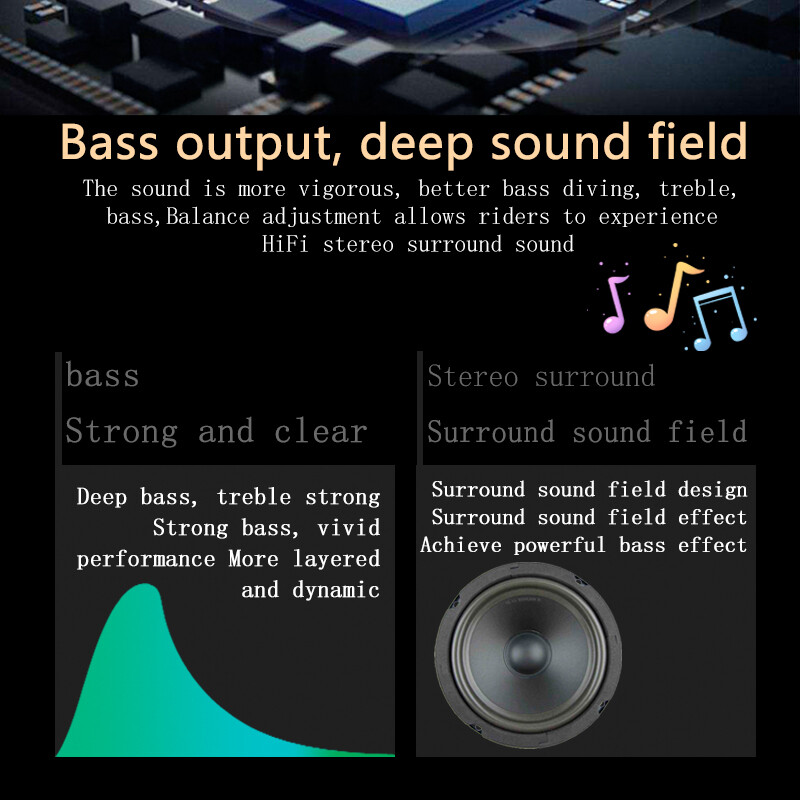 Bass output, deep sound field

The sound is more vigorous, better bass diving, treble, bass,Balance adjustment allows riders to experience HiFi stereo surround sound

bass

Strong and clear

Deep bass, treble strong Strong bass, vivid performance More layered and dynamic

Stereo surround

Surround sound field

Surround sound field design Surround sound field effect Achieve powerful bass effect